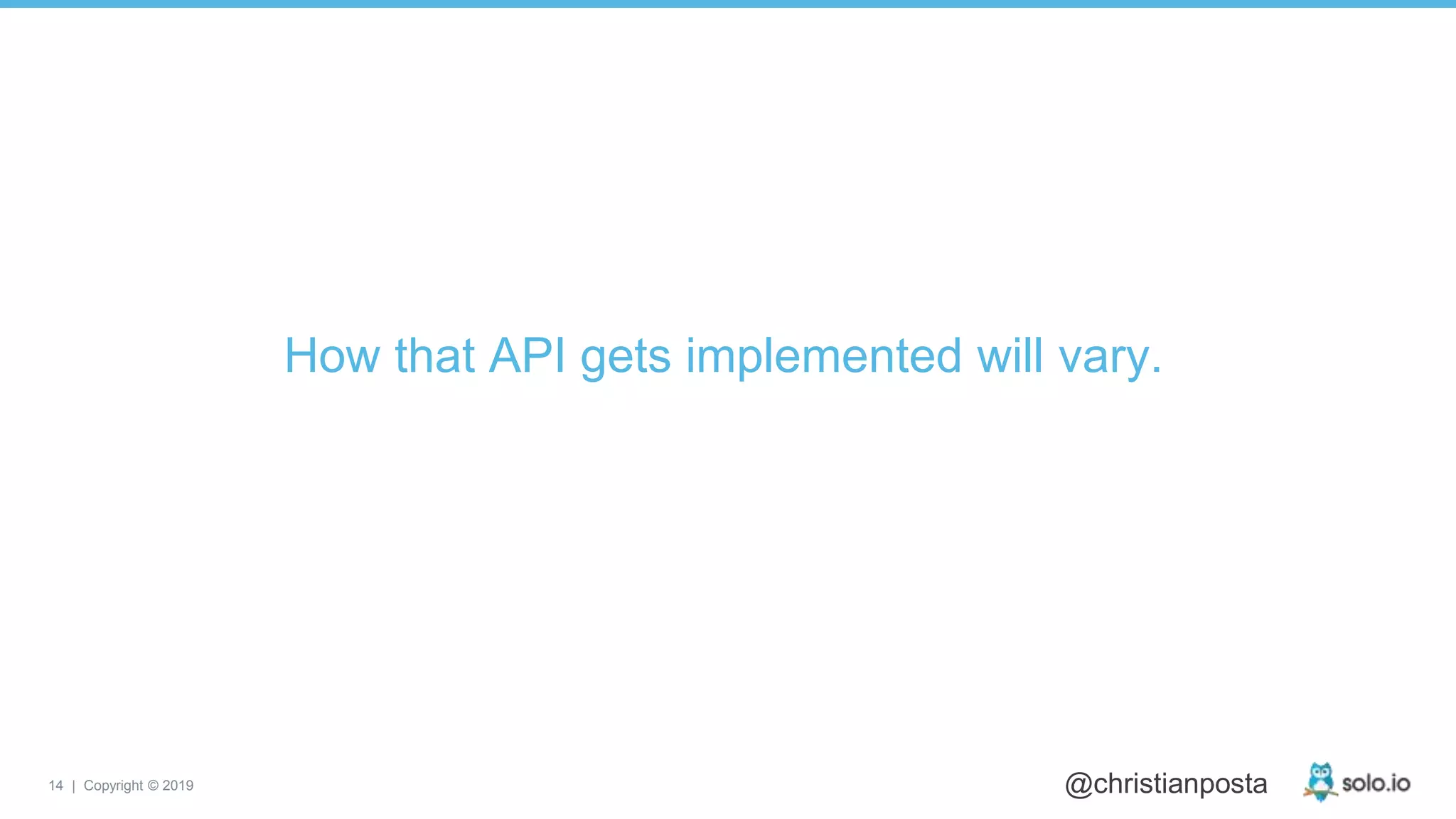 How that API gets implemented will vary.

14 | Copyright © 2019

@christianposta

solo.io